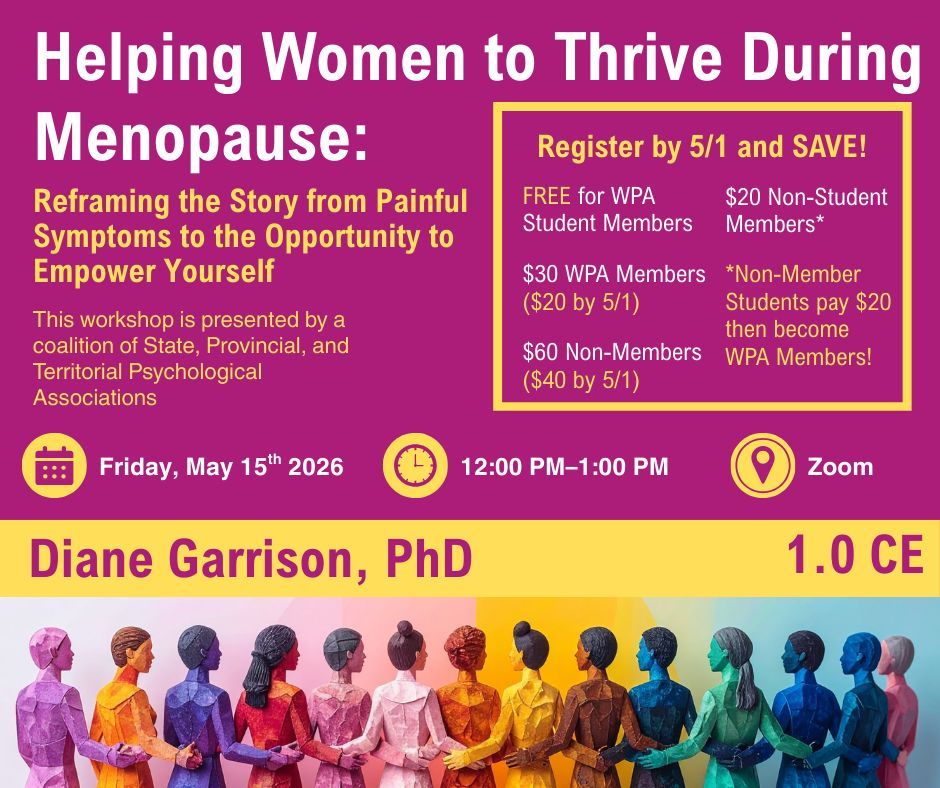 Helping Women to Thrive During Menopause:

Reframing the Story from Painful Symptoms to the Opportunity to Empower Yourself

This workshop is presented by a coalition of State, Provincial, and Territorial Psychological Associations

Register by 5/1 and SAVE!

FREE for WPA Student Members

$30 WPA Members ($20 by 5/1)

$60 Non-Members ($40 by 5/1)

$20 Non-Student Members*

*Non-Member Students pay $20 then become WPA Members!

Friday, May 15$^{th}$ 2026

12:00 PM–1:00 PM

Zoom

Diane Garrison, PhD

1.0 CE